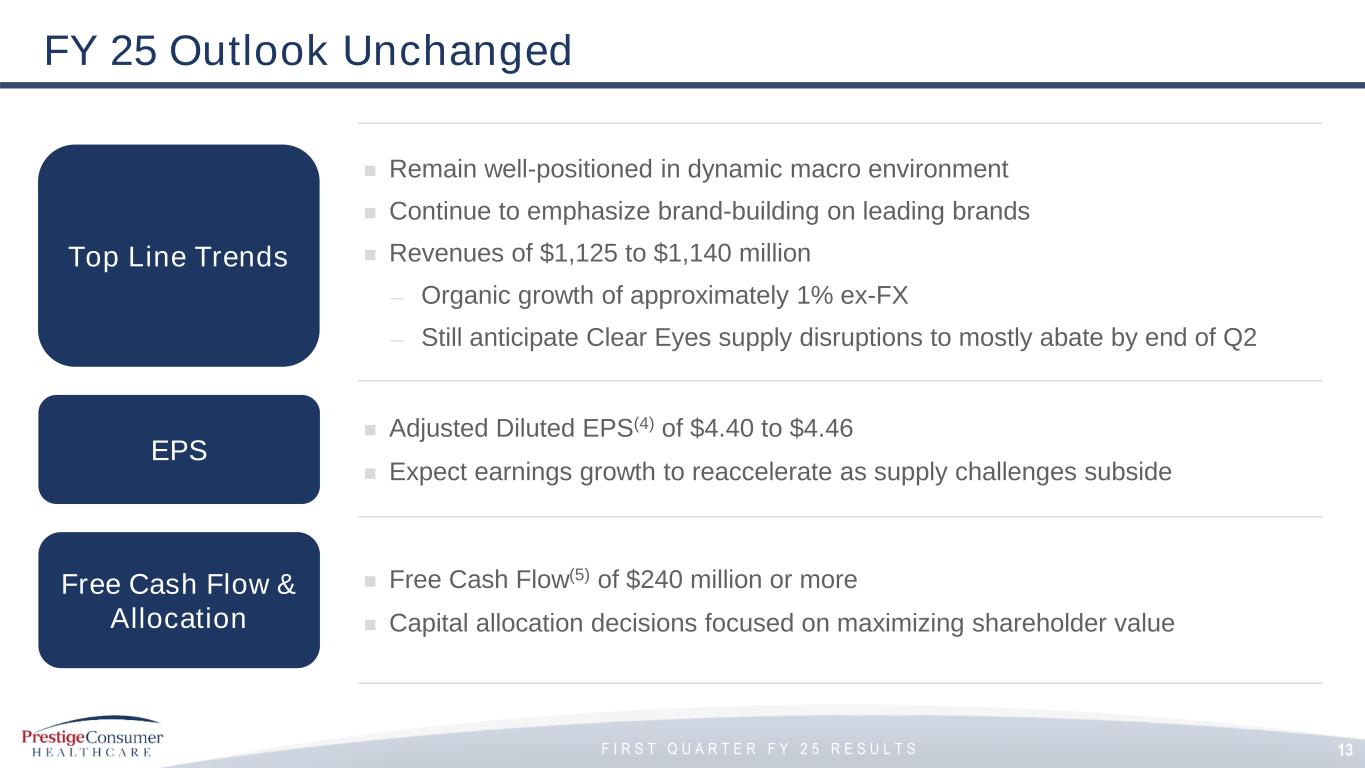 FY 25 Outlook Unchanged

Top Line Trends

■ Remain well-positioned in dynamic macro environment
■ Continue to emphasize brand-building on leading brands
■ Revenues of \$1,125 to \$1,140 million
– Organic growth of approximately 1% ex-FX
– Still anticipate Clear Eyes supply disruptions to mostly abate by end of Q2

EPS

■ Adjusted Diluted EPS$^{(4)}$ of \$4.40 to \$4.46
■ Expect earnings growth to reaccelerate as supply challenges subside

Free Cash Flow & Allocation

■ Free Cash Flow$^{(5)}$ of \$240 million or more
■ Capital allocation decisions focused on maximizing shareholder value

PrestigeConsumer HEALTHCARE

FIRST QUARTER FY 25 RESULTS

13